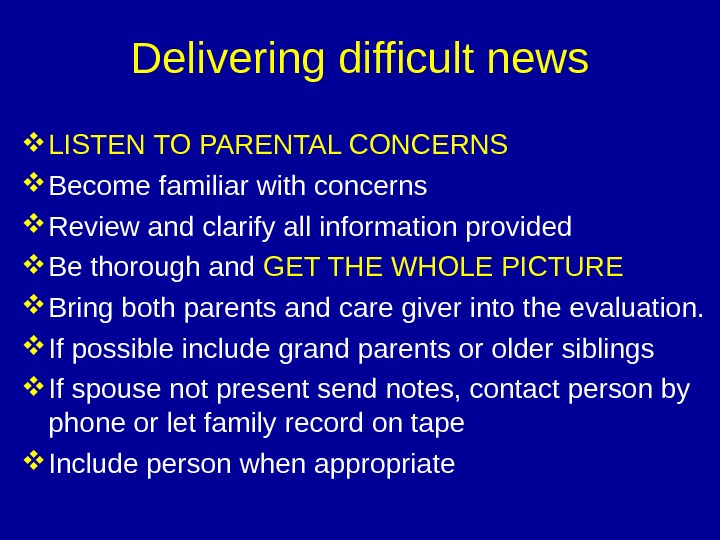 Delivering difficult news

❖ LISTEN TO PARENTAL CONCERNS
❖ Become familiar with concerns
❖ Review and clarify all information provided
❖ Be thorough and GET THE WHOLE PICTURE
❖ Bring both parents and care giver into the evaluation.
❖ If possible include grand parents or older siblings
❖ If spouse not present send notes, contact person by phone or let family record on tape
❖ Include person when appropriate